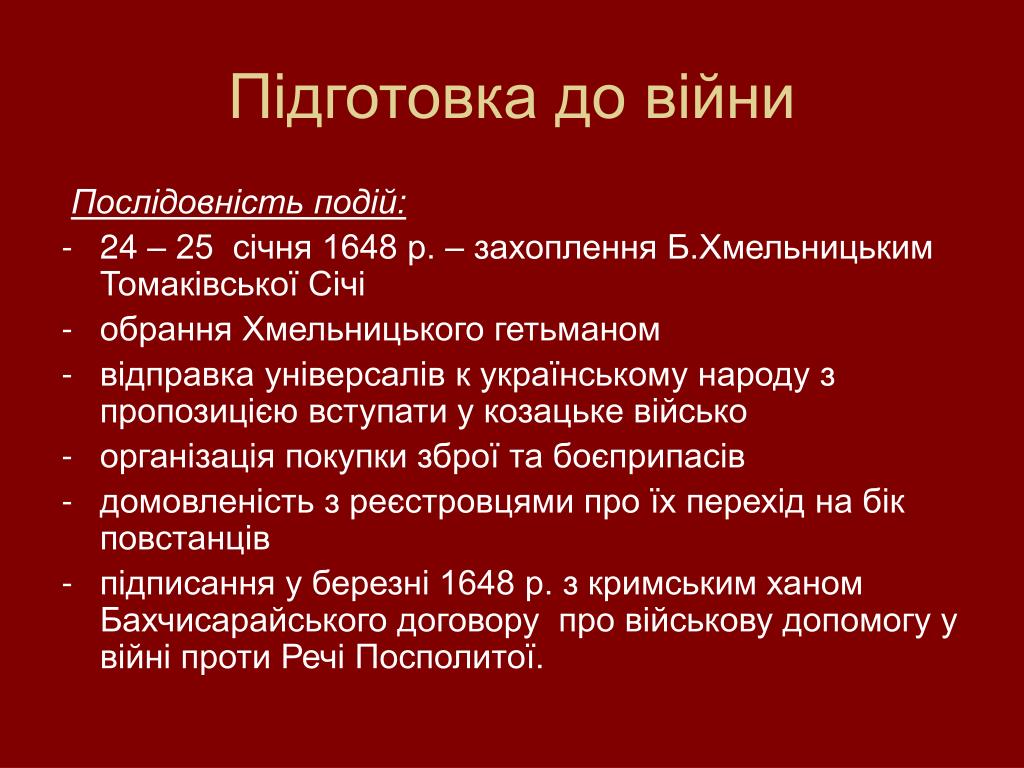 Підготовка до війни

Послідовність подій:

- 24 – 25 січня 1648 р. – захоплення Б.Хмельницьким Томаківської Січі
- обрання Хмельницького гетьманом
- відправка універсалів к українському народу з пропозицією вступати у козацьке військо
- організація покупки зброї та боєприпасів
- домовленість з реєстровцями про їх перехід на бік повстанців
- підписання у березні 1648 р. з кримським ханом Бахчисарайського договору про військову допомогу у війні проти Речі Посполитої.